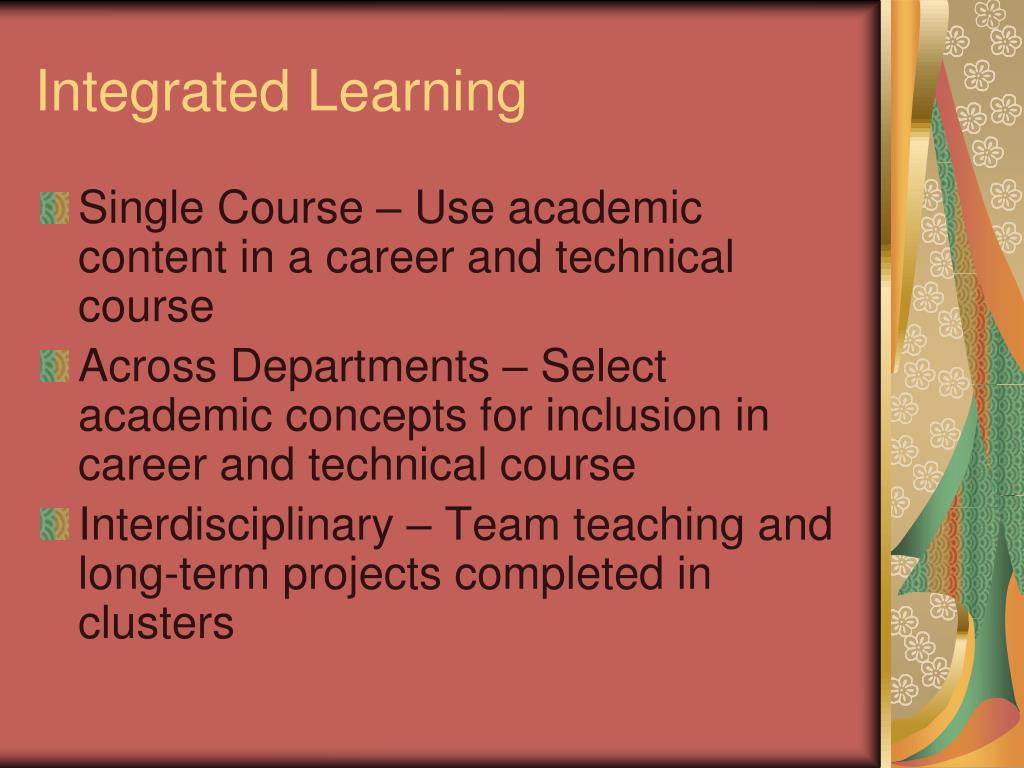 Integrated Learning

Single Course – Use academic content in a career and technical course

Across Departments – Select academic concepts for inclusion in career and technical course

Interdisciplinary – Team teaching and long-term projects completed in clusters